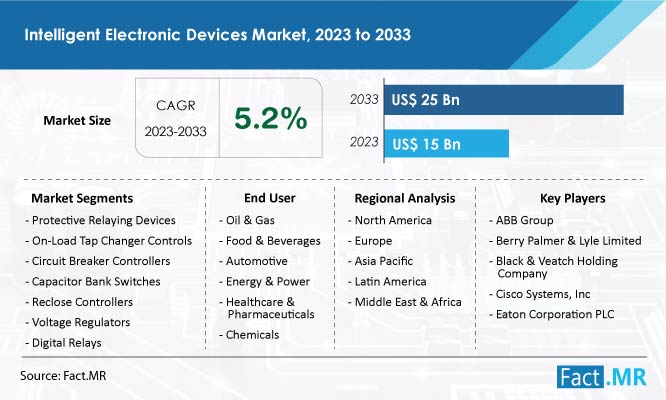 Intelligent Electronic Devices Market, 2023 to 2033

Market Size

CAGR
2023-2033

5.2%

2033 US$ 25 Bn

2023 US$ 15 Bn

Market Segments
- Protective Relaying Devices
- On-Load Tap Changer Controls
- Circuit Breaker Controllers
- Capacitor Bank Switches
- Reclose Controllers
- Voltage Regulators
- Digital Relays

End User
- Oil & Gas
- Food & Beverages
- Automotive
- Energy & Power
- Healthcare & Pharmaceuticals
- Chemicals

Regional Analysis
- North America
- Europe
- Asia Pacific
- Latin America
- Middle East & Africa

Key Players
- ABB Group
- Berry Palmer & Lyle Limited
- Black & Veatch Holding Company
- Cisco Systems, Inc
- Eaton Corporation PLC

Source: Fact.MR

Fact.MR